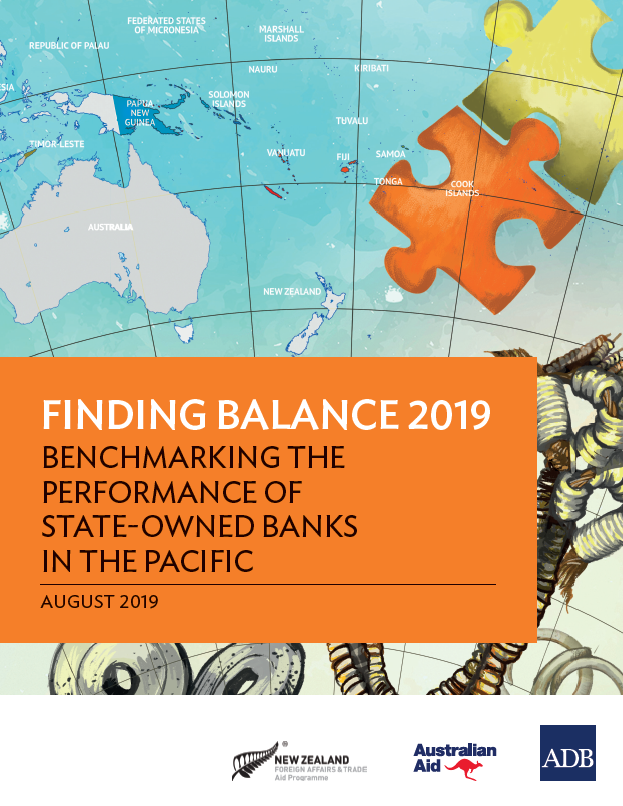 FEDERATED STATES OF MICRONESIA

MARSHALL ISLANDS

REPUBLIC OF PALAU

NAURU

KIRIBATI

SIA

PAPUA NEW GUINEA

SOLOMON ISLANDS

TUVALU

TIMOR-LESTE

VANUATU

FIJI

SAMOA

TONGA

COOK ISLANDS

AUSTRALIA

NEW ZEALAND

FINDING BALANCE 2019

BENCHMARKING THE PERFORMANCE OF STATE-OWNED BANKS IN THE PACIFIC

AUGUST 2019

NEW ZEALAND
FOREIGN AFFAIRS & TRADE
Aid Programme

Australian Aid

ADB